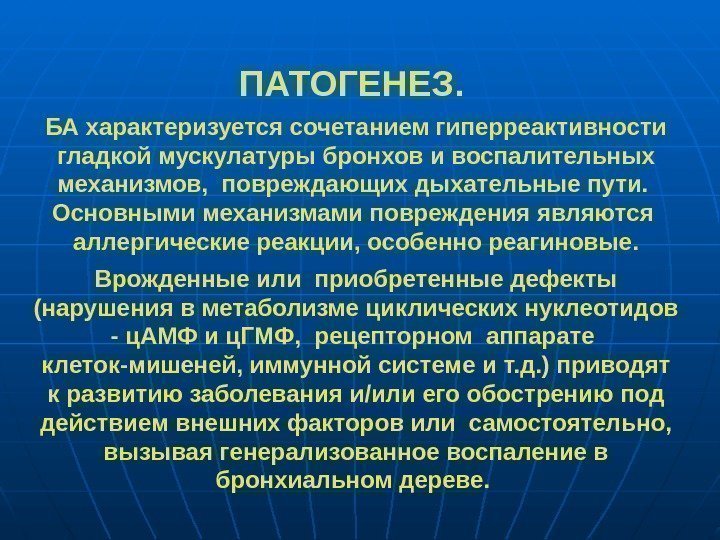 ПАТОГЕНЕЗ.

БА характеризуется сочетанием гиперреактивности гладкой мускулатуры бронхов и воспалительных механизмов, повреждающих дыхательные пути. Основными механизмами повреждения являются аллергические реакции, особенно реагиновые.

Врожденные или приобретенные дефекты (нарушения в метаболизме циклических нуклеотидов - цАМФ и цГМФ, рецепторном аппарате клеток-мишеней, иммунной системе и т.д.) приводят к развитию заболевания и/или его обострению под действием внешних факторов или самостоятельно, вызывая генерализованное воспаление в бронхиальном дереве.